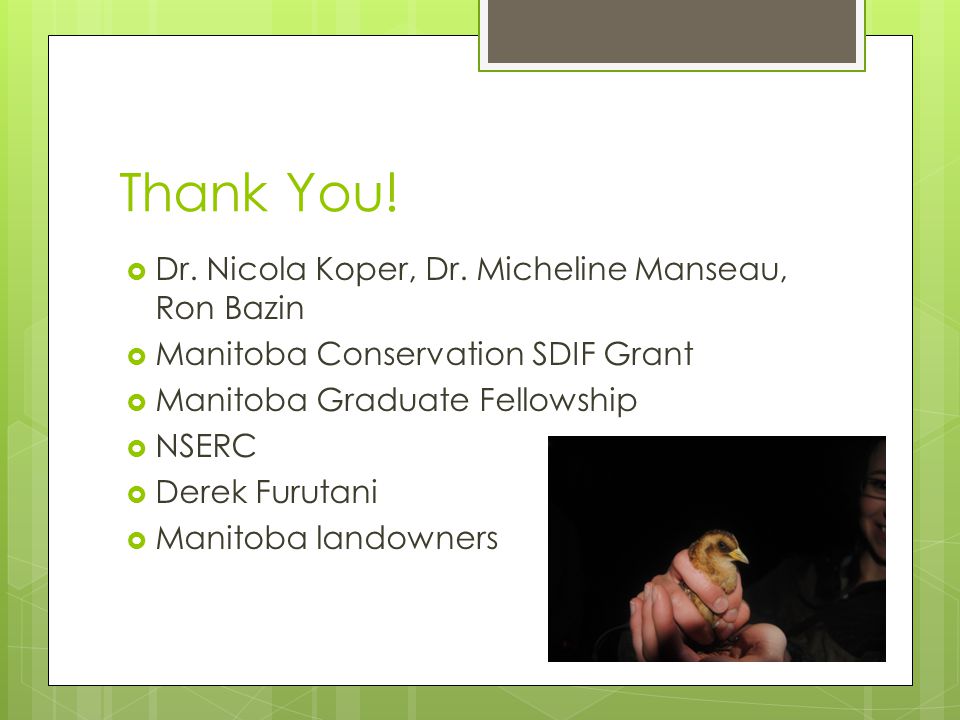 Thank You!

- Dr. Nicola Koper, Dr. Micheline Manseau, Ron Bazin
- Manitoba Conservation SDIF Grant
- Manitoba Graduate Fellowship
- NSERC
- Derek Furutani
- Manitoba landowners